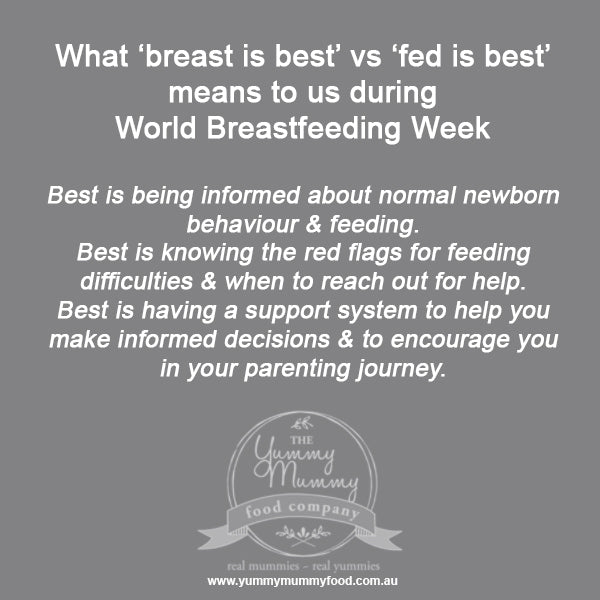 What ‘breast is best’ vs ‘fed is best’ means to us during World Breastfeeding Week

Best is being informed about normal newborn behaviour & feeding.
Best is knowing the red flags for feeding difficulties & when to reach out for help.
Best is having a support system to help you make informed decisions & to encourage you in your parenting journey.

THE Yummy Mummy food company

real mummies - real yummies
www.yummymummyfood.com.au